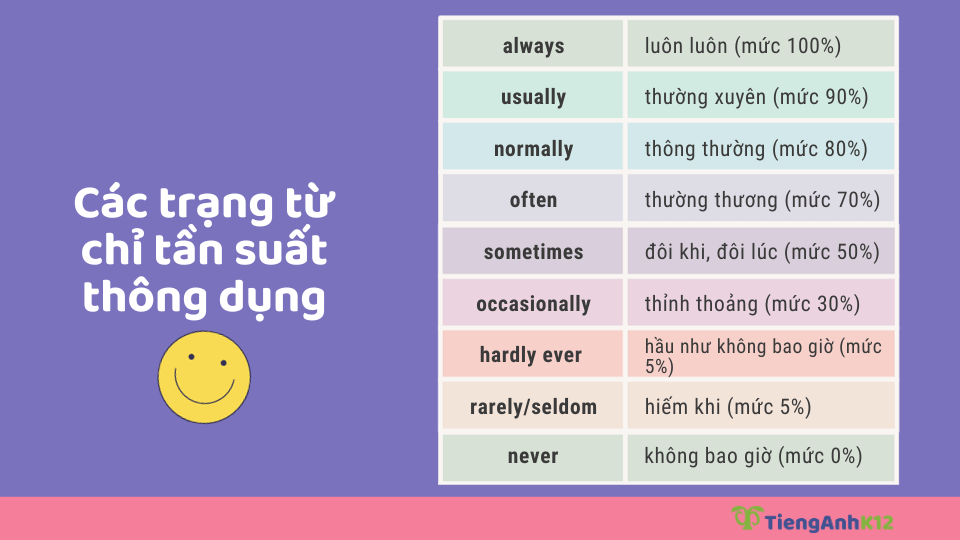 Các trạng từ chỉ tần suất thông dụng

| always | luôn luôn (mức 100%) |
|---|---|
| usually | thường xuyên (mức 90%) |
| normally | thông thường (mức 80%) |
| often | thường thương (mức 70%) |
| sometimes | đôi khi, đôi lúc (mức 50%) |
| occasionally | thỉnh thoảng (mức 30%) |
| hardly ever | hầu như không bao giờ (mức 5%) |
| rarely/seldom | hiếm khi (mức 5%) |
| never | không bao giờ (mức 0%) |

TiengAnhK12